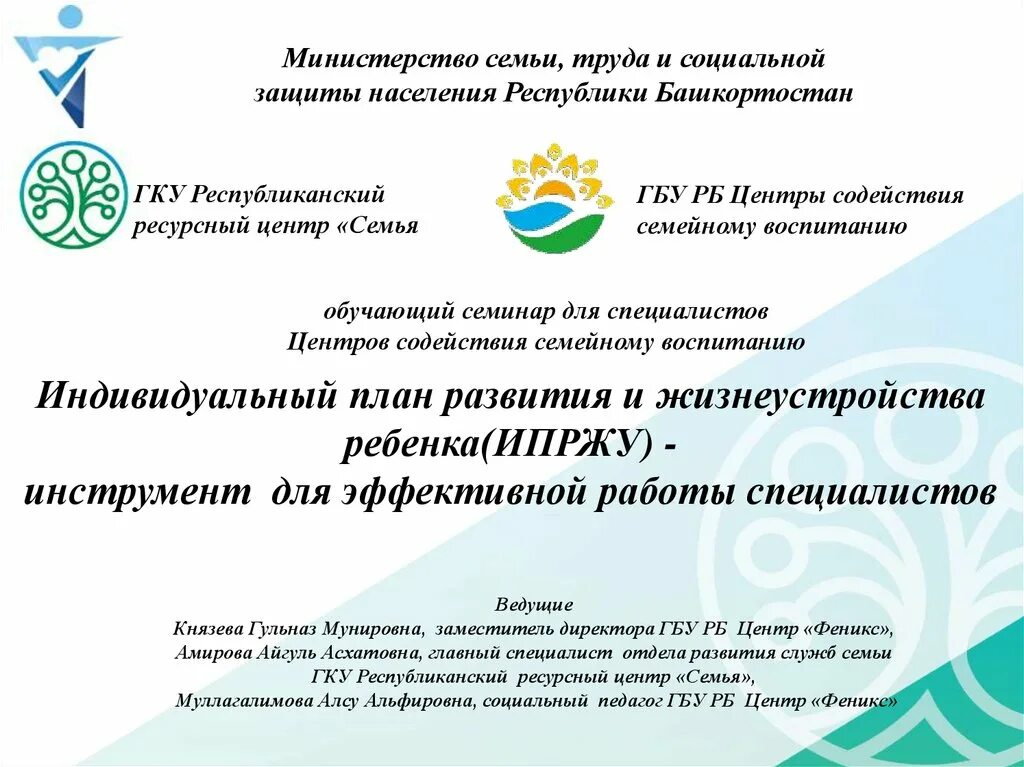 Министерство семьи, труда и социальной защиты населения Республики Башкортостан

ГКУ Республиканский ресурсный центр «Семья

ГБУ РБ Центры содействия семейному воспитанию

обучающий семинар для специалистов Центров содействия семейному воспитанию

Индивидуальный план развития и жизнеустройства ребенка(ИПРЖУ) -
инструмент для эффективной работы специалистов

Ведущие
Князева Гульназ Мунировна, заместитель директора ГБУ РБ Центр «Феникс»,
Амирова Айгуль Асхатовна, главный специалист отдела развития служб семьи
ГКУ Республиканский ресурсный центр «Семья»,
Муллагалимова Алсу Альфировна, социальный педагог ГБУ РБ Центр «Феникс»